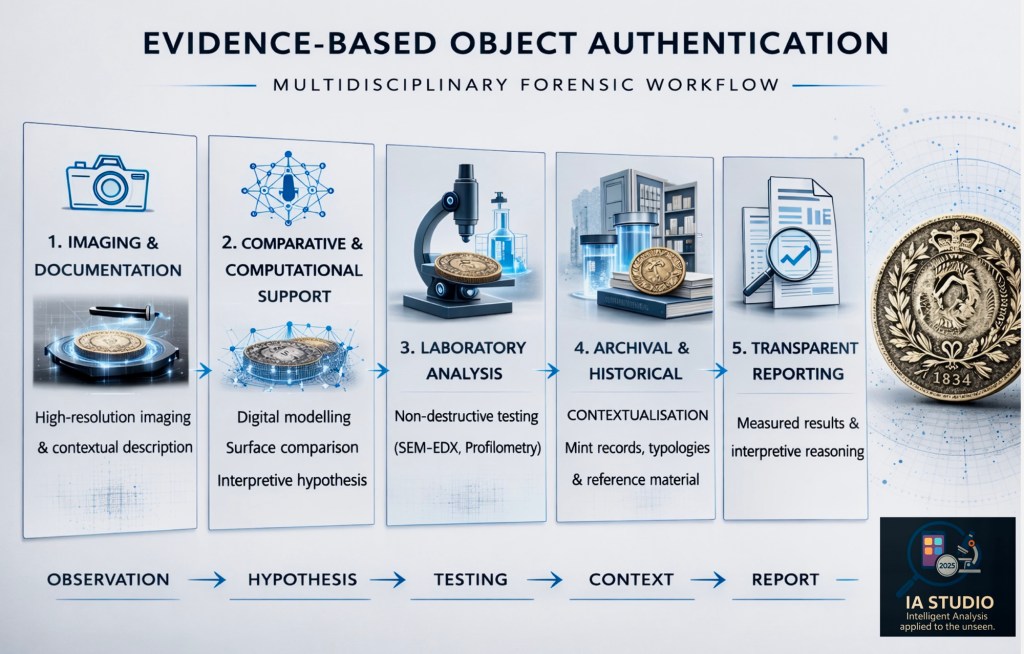 EVIDENCE-BASED OBJECT AUTHENTICATION

MULTIDISCIPLINARY FORENSIC WORKFLOW

1. IMAGING & DOCUMENTATION

High-resolution imaging & contextual description

2. COMPARATIVE & COMPUTATIONAL SUPPORT

Digital modelling
Surface comparison
Interpretive hypothesis

3. LABORATORY ANALYSIS

Non-destructive testing (SEM-EDX, Profilometry)

4. ARCHIVAL & HISTORICAL

CONTEXTUALISATION
Mint records, typologies & reference material

5. TRANSPARENT REPORTING

Measured results & interpretive reasoning

1834

OBSERVATION → HYPOTHESIS → TESTING → CONTEXT → REPORT

2025

IA STUDIO
Intelligent Analysis applied to the unseen.